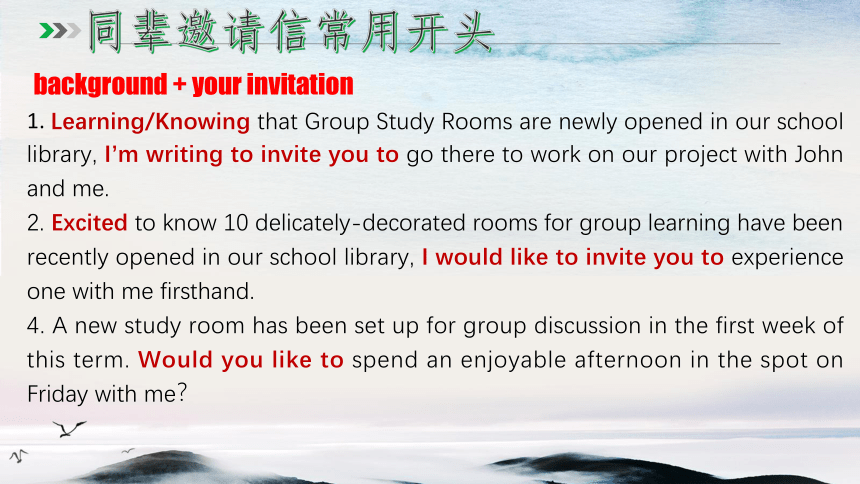 同辈邀请信常用开头

background + your invitation

1. Learning/Knowing that Group Study Rooms are newly opened in our school library, I'm writing to invite you to go there to work on our project with John and me.

2. Excited to know 10 delicately-decorated rooms for group learning have been recently opened in our school library, I would like to invite you to experience one with me firsthand.

4. A new study room has been set up for group discussion in the first week of this term. Would you like to spend an enjoyable afternoon in the spot on Friday with me?